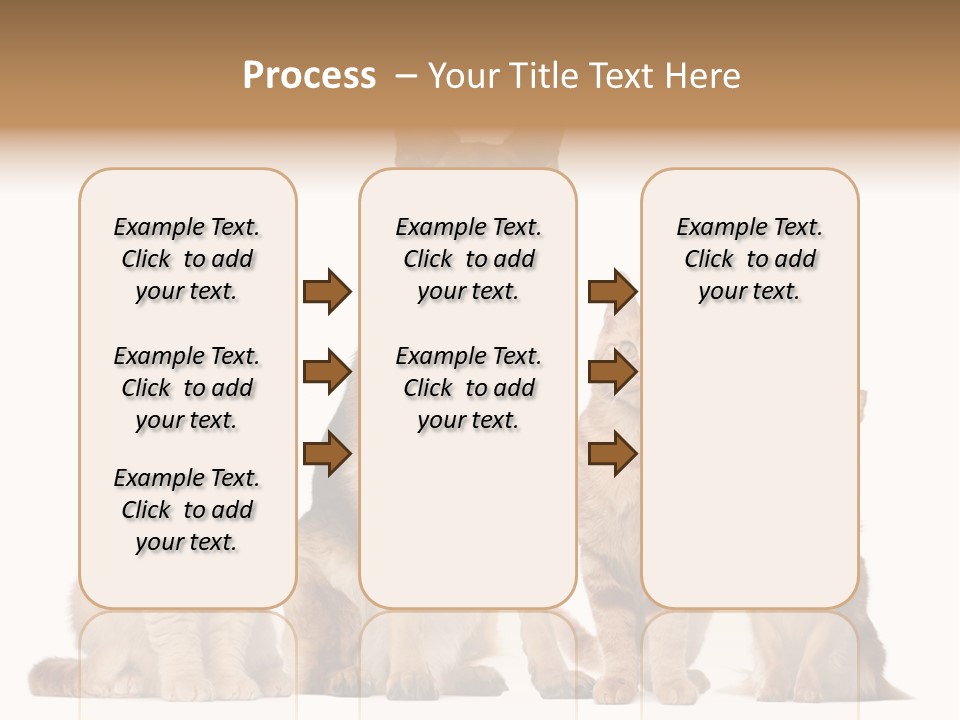 Process – Your Title Text Here

Example Text. Click to add your text.

Example Text. Click to add your text.

Example Text. Click to add your text.

Example Text. Click to add your text.

Example Text. Click to add your text.

Example Text. Click to add your text.